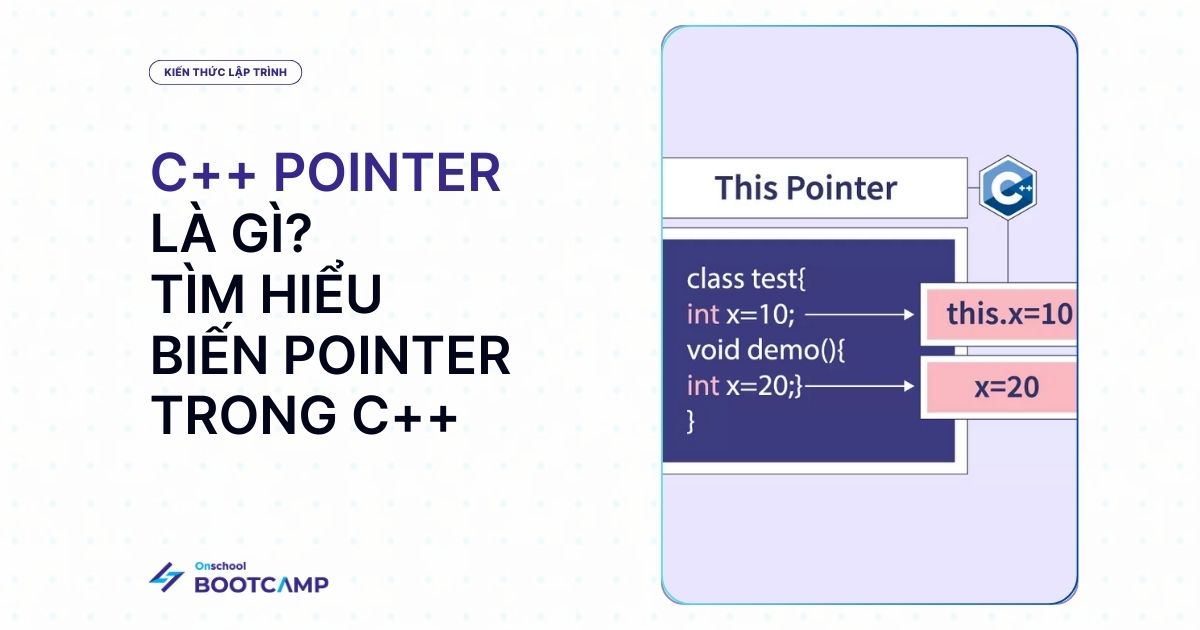 KIẾN THỨC LẬP TRÌNH

C++ POINTER LÀ GÌ? TÌM HIỂU BIẾN POINTER TRONG C++

Onschool BOOTCAMP

This Pointer

C++

class test{
int x=10;
void demo(){
int x=20;}
}

this.x=10

x=20